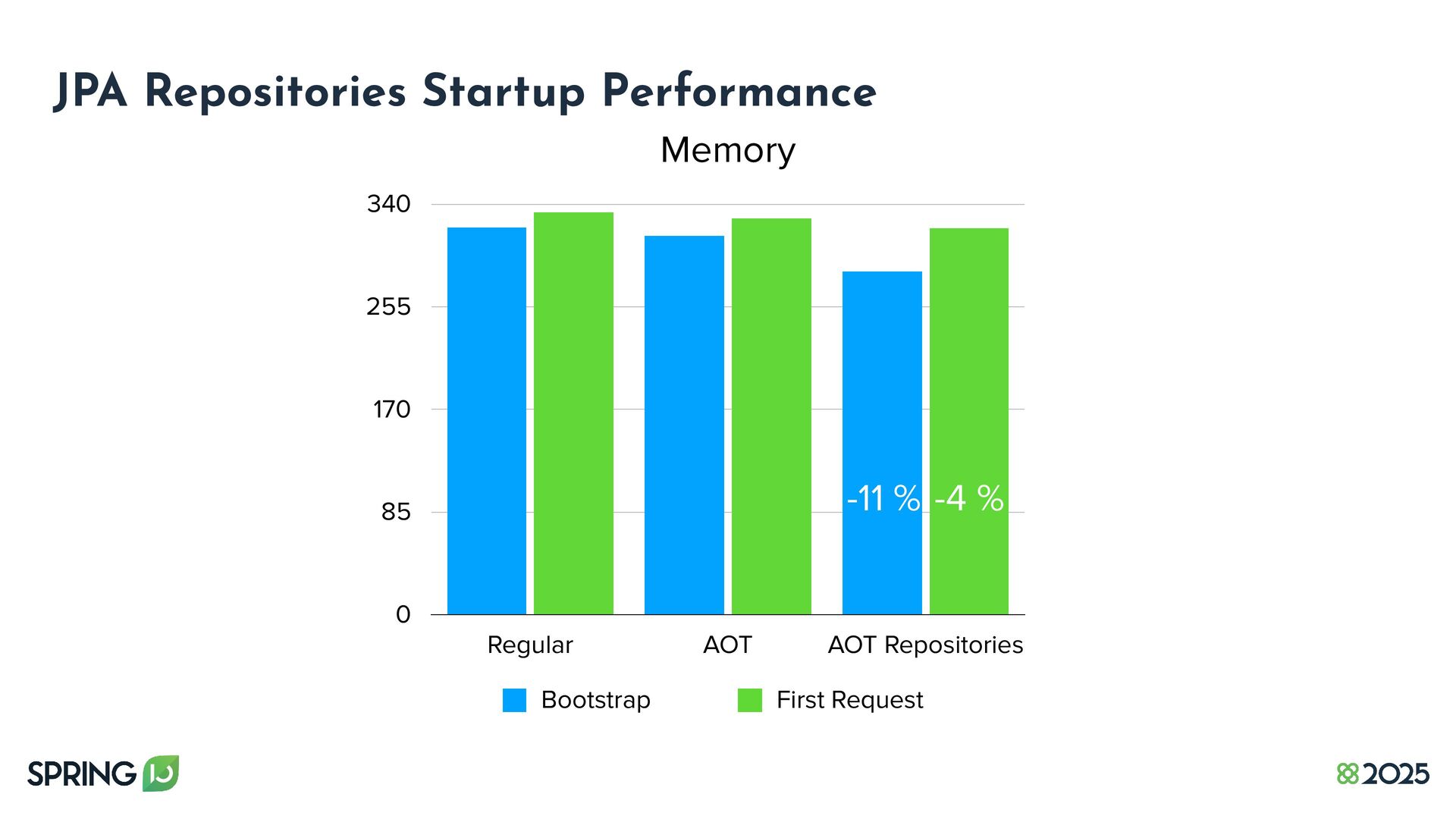 JPA Repositories Startup Performance

Memory

340
255
170
85
0

-11 % -4 %

Regular AOT AOT Repositories

Bootstrap First Request

SPRING IO

2025